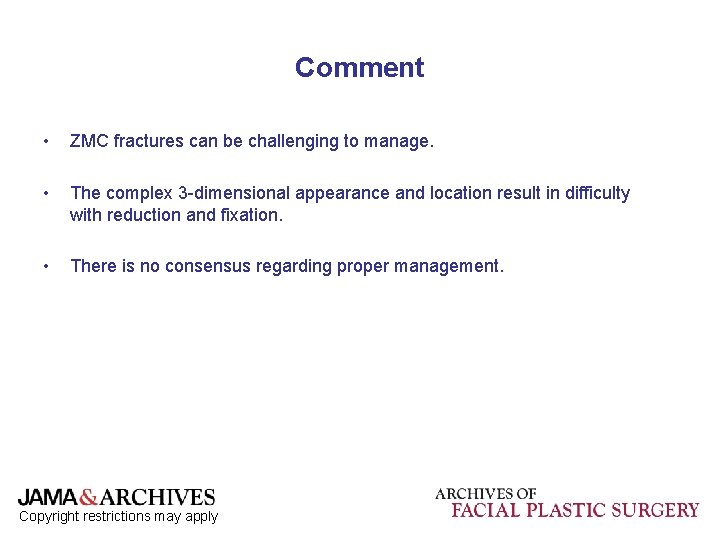 Comment

• ZMC fractures can be challenging to manage.

• The complex 3-dimensional appearance and location result in difficulty with reduction and fixation.

• There is no consensus regarding proper management.

JAMA&ARCHIVES
Copyright restrictions may apply

ARCHIVES OF
FACIAL PLASTIC SURGERY